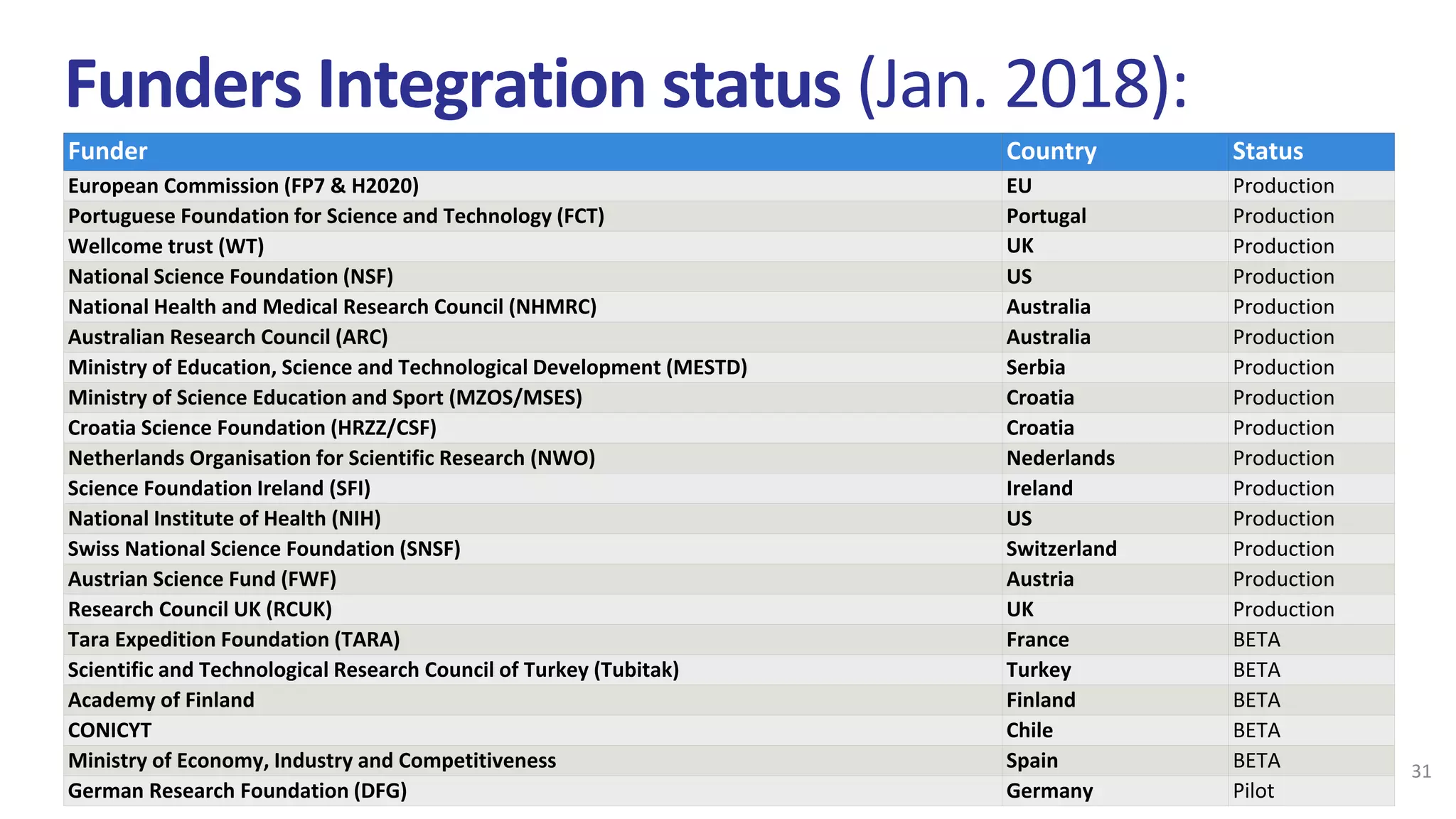 Funders Integration status (Jan. 2018):

| Funder | Country | Status |
|---|---|---|
| European Commission (FP7 & H2020) | EU | Production |
| Portuguese Foundation for Science and Technology (FCT) | Portugal | Production |
| Wellcome trust (WT) | UK | Production |
| National Science Foundation (NSF) | US | Production |
| National Health and Medical Research Council (NHMRC) | Australia | Production |
| Australian Research Council (ARC) | Australia | Production |
| Ministry of Education, Science and Technological Development (MESTD) | Serbia | Production |
| Ministry of Science Education and Sport (MZOS/MSES) | Croatia | Production |
| Croatia Science Foundation (HRZZ/CSF) | Croatia | Production |
| Netherlands Organisation for Scientific Research (NWO) | Nederlands | Production |
| Science Foundation Ireland (SFI) | Ireland | Production |
| National Institute of Health (NIH) | US | Production |
| Swiss National Science Foundation (SNSF) | Switzerland | Production |
| Austrian Science Fund (FWF) | Austria | Production |
| Research Council UK (RCUK) | UK | Production |
| Tara Expedition Foundation (TARA) | France | BETA |
| Scientific and Technological Research Council of Turkey (Tubitak) | Turkey | BETA |
| Academy of Finland | Finland | BETA |
| CONICYT | Chile | BETA |
| Ministry of Economy, Industry and Competitiveness | Spain | BETA |
| German Research Foundation (DFG) | Germany | Pilot |

31